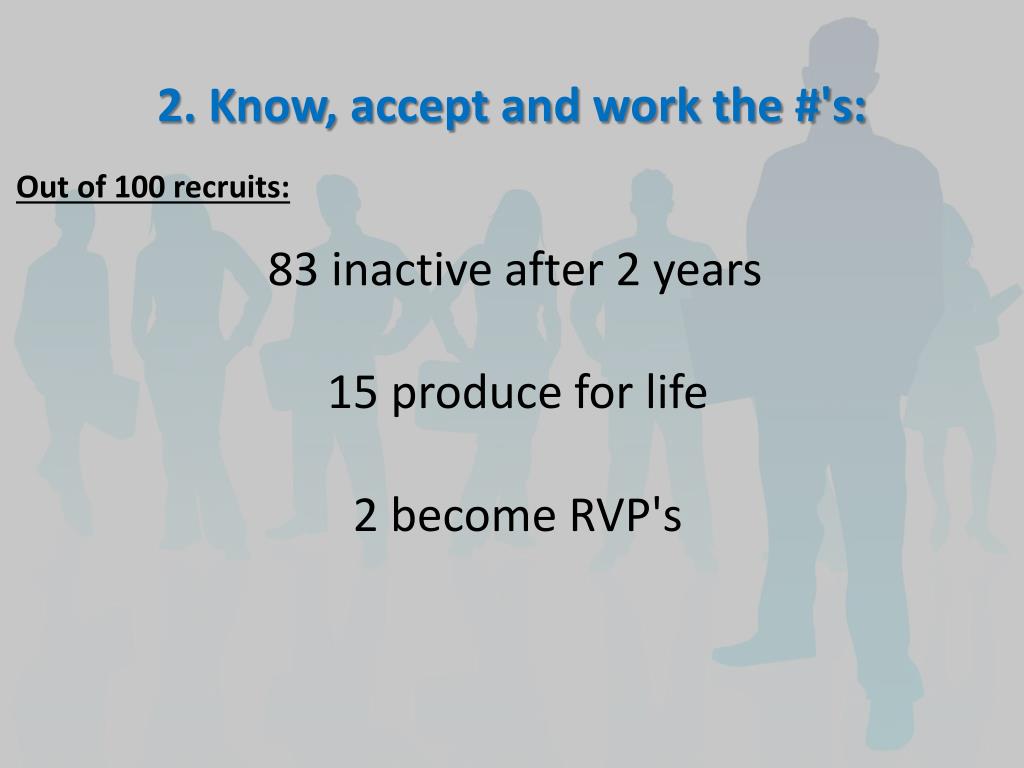 2. Know, accept and work the #'s:

Out of 100 recruits:

83 inactive after 2 years

15 produce for life

2 become RVP's